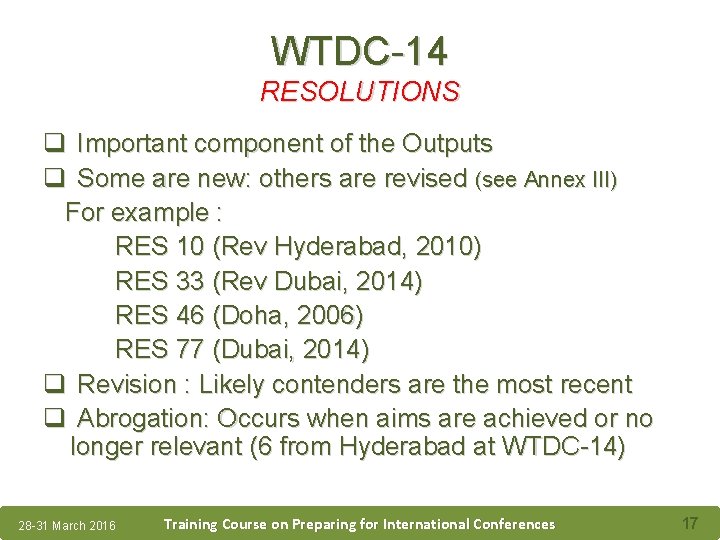 WTDC-14
RESOLUTIONS

❑ Important component of the Outputs
❑ Some are new: others are revised (see Annex III)
For example :
RES 10 (Rev Hyderabad, 2010)
RES 33 (Rev Dubai, 2014)
RES 46 (Doha, 2006)
RES 77 (Dubai, 2014)
❑ Revision : Likely contenders are the most recent
❑ Abrogation: Occurs when aims are achieved or no longer relevant (6 from Hyderabad at WTDC-14)

28-31 March 2016 Training Course on Preparing for International Conferences 17